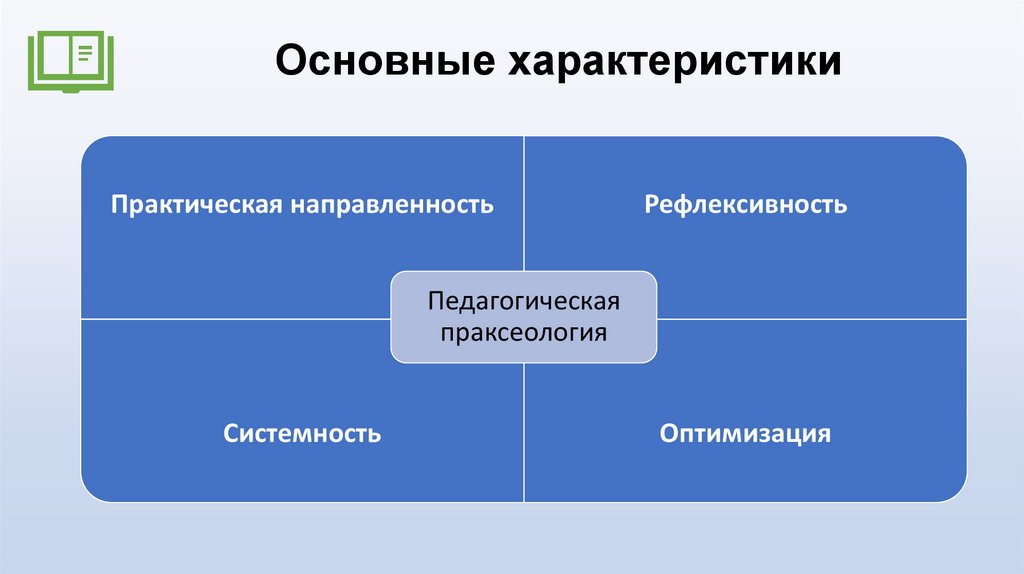 Основные характеристики

Практическая направленность

Рефлексивность

Педагогическая праксеология

Системность

Оптимизация